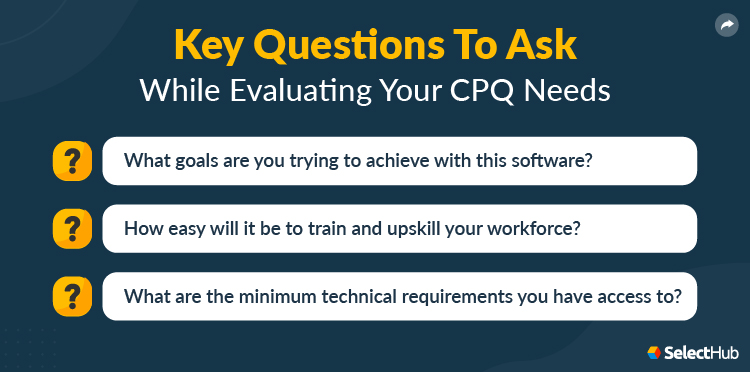 Key Questions To Ask
While Evaluating Your CPQ Needs

?
What goals are you trying to achieve with this software?

?
How easy will it be to train and upskill your workforce?

?
What are the minimum technical requirements you have access to?

SelectHub